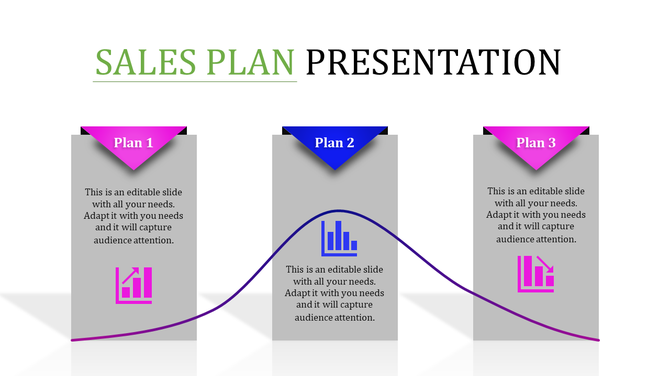 SALES PLAN PRESENTATION

Plan 1

This is an editable slide with all your needs. Adapt it with you needs and it will capture audience attention.

Plan 2

This is an editable slide with all your needs. Adapt it with you needs and it will capture audience attention.

Plan 3

This is an editable slide with all your needs. Adapt it with you needs and it will capture audience attention.